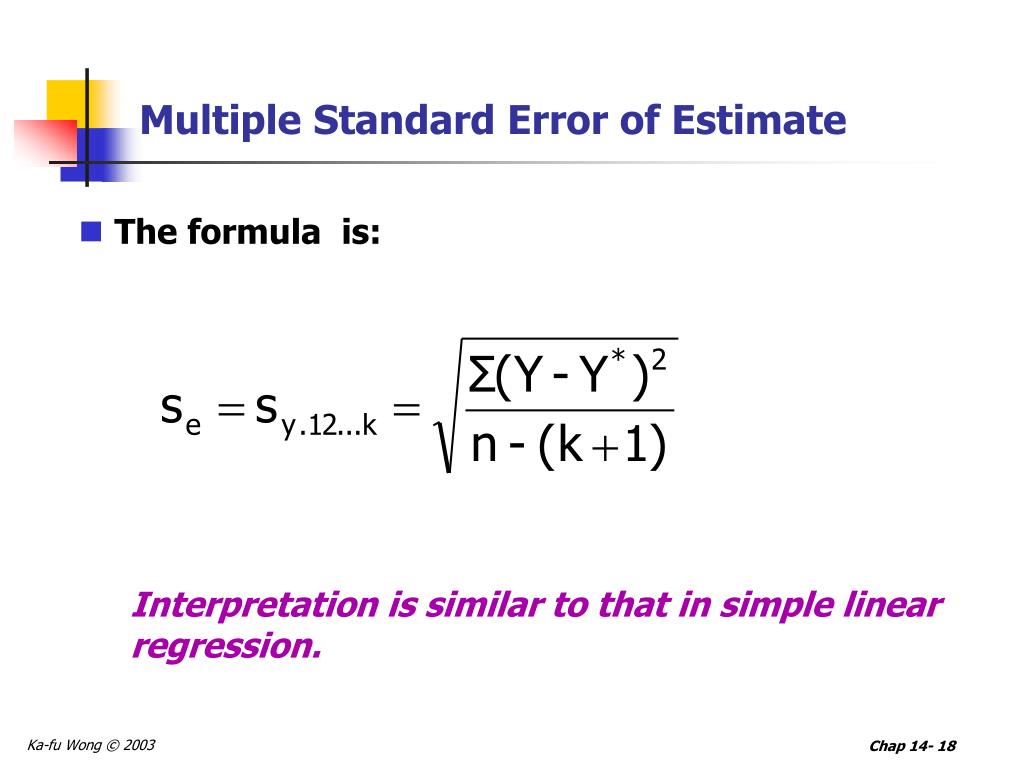 Multiple Standard Error of Estimate

The formula is:

$s_e = s_{y.12...k} = \sqrt{\frac{\Sigma(Y - Y^*)^2}{n - (k+1)}}$

Interpretation is similar to that in simple linear regression.

Ka-fu Wong © 2003

Chap 14- 18